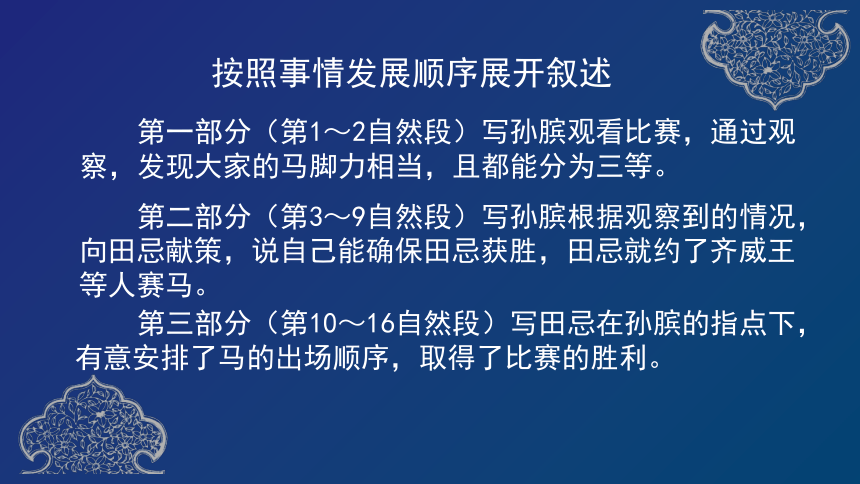 按照事情发展顺序展开叙述

第一部分（第1～2自然段）写孙膑观看比赛，通过观察，发现大家的马脚力相当，且都能分为三等。

第二部分（第3～9自然段）写孙膑根据观察到的情况，向田忌献策，说自己能确保田忌获胜，田忌就约了齐威王等人赛马。

第三部分（第10～16自然段）写田忌在孙膑的指点下，有意安排了马的出场顺序，取得了比赛的胜利。